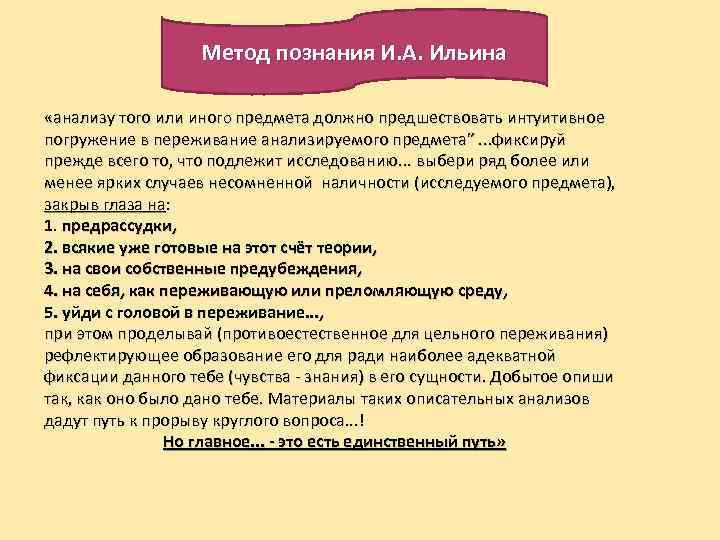 Метод познания И.А. Ильина

«анализу того или иного предмета должно предшествовать интуитивное погружение в переживание анализируемого предмета" ...фиксируй прежде всего то, что подлежит исследованию... выбери ряд более или менее ярких случаев несомненной наличности (исследуемого предмета), закрыв глаза на:
1. предрассудки,
2. всякие уже готовые на этот счёт теории,
3. на свои собственные предубеждения,
4. на себя, как переживающую или преломляющую среду,
5. уйди с головой в переживание...,
при этом проделывай (противоестественное для цельного переживания) рефлектирующее образование его для ради наиболее адекватной фиксации данного тебе (чувства - знания) в его сущности. Добытое опиши так, как оно было дано тебе. Материалы таких описательных анализов дадут путь к прорыву круглого вопроса...!
Но главное... - это есть единственный путь»